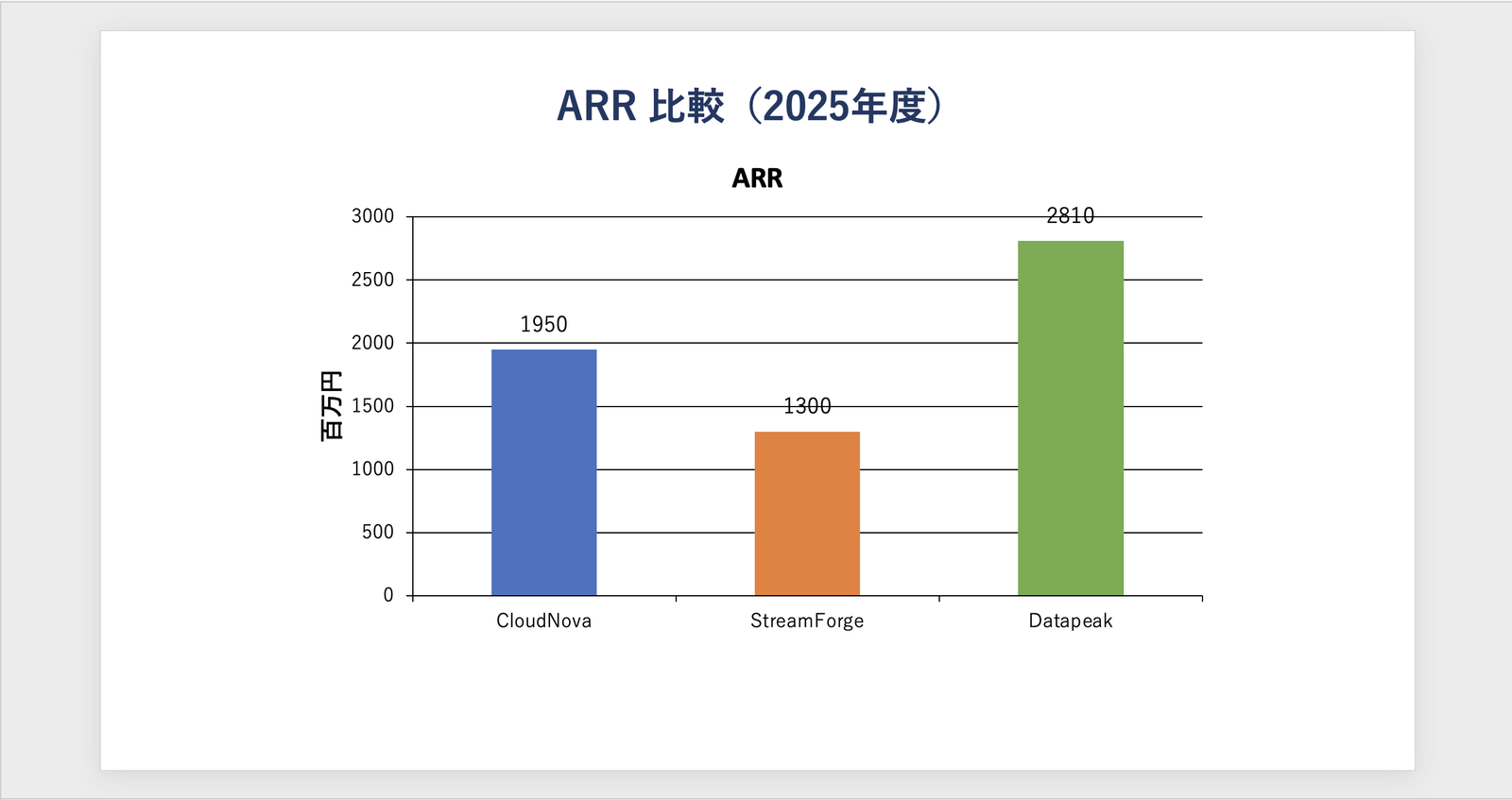 ARR 比較（2025年度）

ARR

百万円

3000
2500
2000
1500
1000
500
0

1950
1300
2810

CloudNova
StreamForge
Datapeak